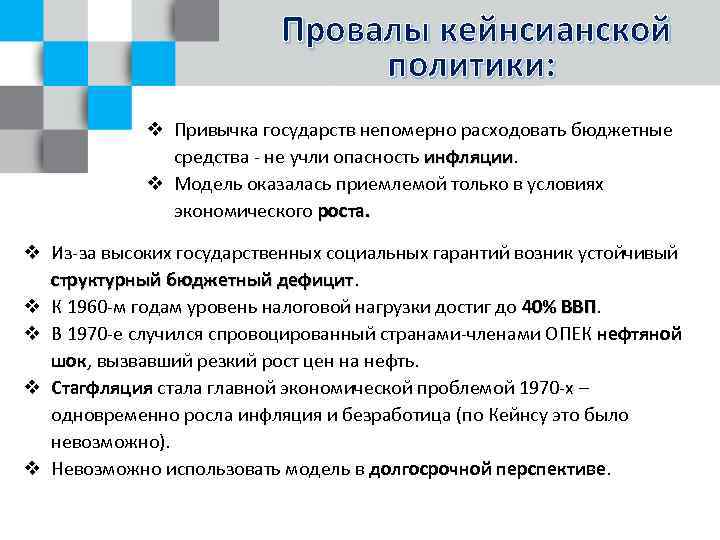 Провалы кейнсианской политики:

❖ Привычка государств непомерно расходовать бюджетные средства - не учли опасность инфляции.
❖ Модель оказалась приемлемой только в условиях экономического роста.

❖ Из-за высоких государственных социальных гарантий возник устойчивый структурный бюджетный дефицит.
❖ К 1960-м годам уровень налоговой нагрузки достиг до 40% ВВП.
❖ В 1970-е случился спровоцированный странами-членами ОПЕК нефтяной шок, вызвавший резкий рост цен на нефть.
❖ Стагфляция стала главной экономической проблемой 1970-х – одновременно росла инфляция и безработица (по Кейнсу это было невозможно).
❖ Невозможно использовать модель в долгосрочной перспективе.